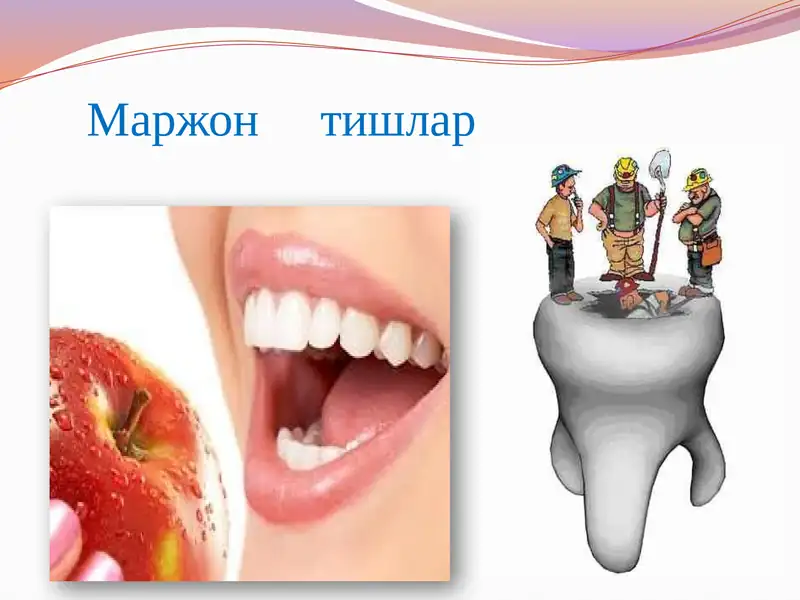 Маржон тишлар